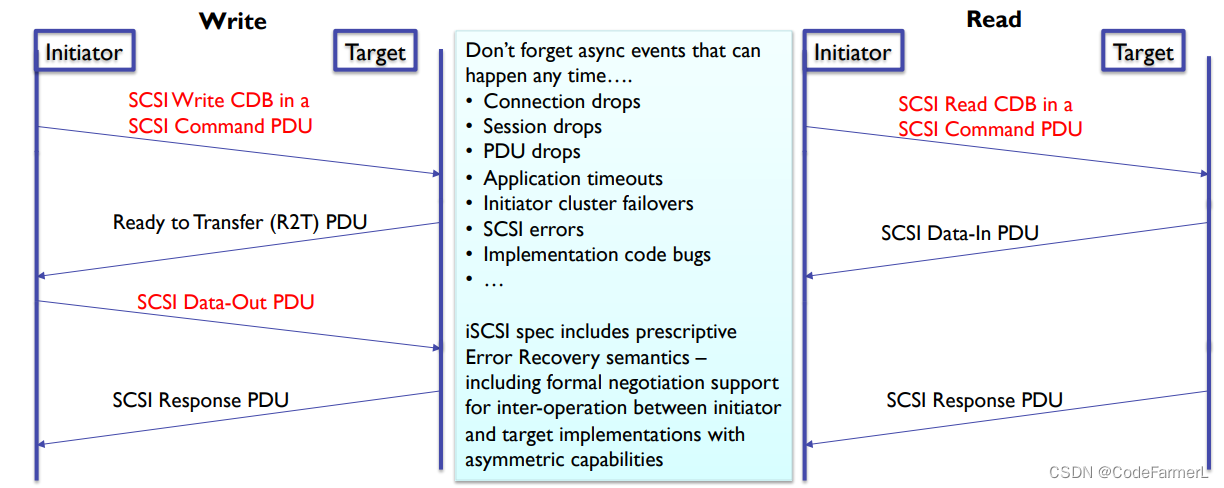 Write

Initiator

Target

SCSI Write CDB in a SCSI Command PDU

Ready to Transfer (R2T) PDU

SCSI Data-Out PDU

SCSI Response PDU

Don't forget async events that can happen any time….
• Connection drops
• Session drops
• PDU drops
• Application timeouts
• Initiator cluster failovers
• SCSI errors
• Implementation code bugs
• …

iSCSI spec includes prescriptive Error Recovery semantics – including formal negotiation support for inter-operation between initiator and target implementations with asymmetric capabilities

Read

Initiator

Target

SCSI Read CDB in a SCSI Command PDU

SCSI Data-In PDU

SCSI Response PDU

CSDN @CodeFarmerL